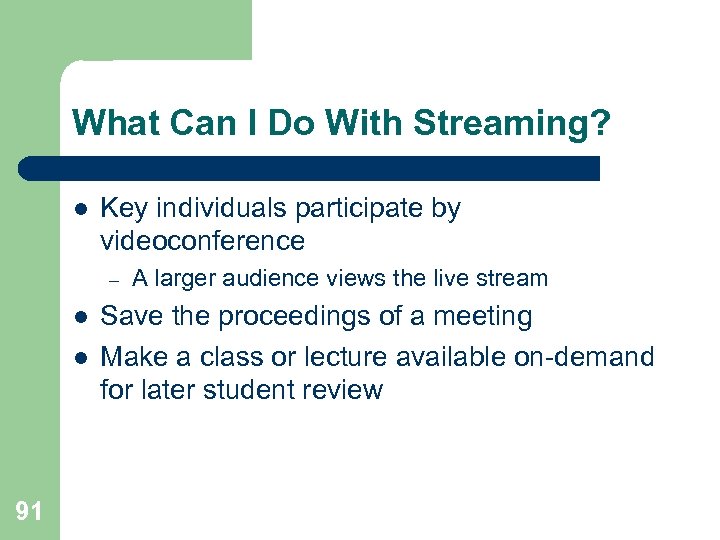 What Can I Do With Streaming?

- Key individuals participate by videoconference
  – A larger audience views the live stream
- Save the proceedings of a meeting
- Make a class or lecture available on-demand for later student review

91